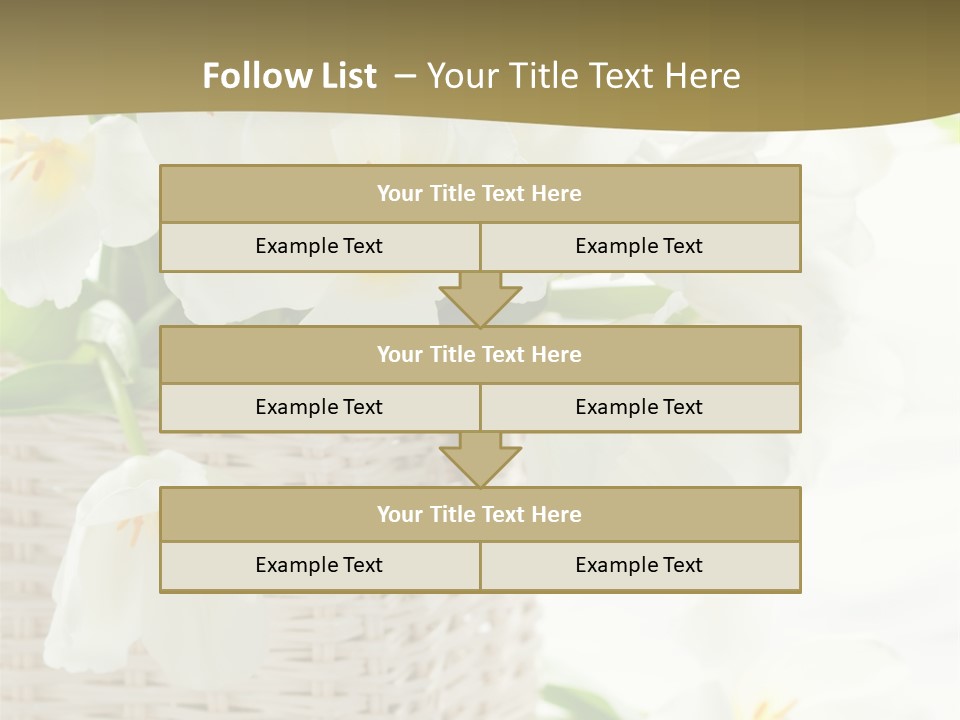 Follow List – Your Title Text Here

Your Title Text Here

Example Text

Example Text

Your Title Text Here

Example Text

Example Text

Your Title Text Here

Example Text

Example Text